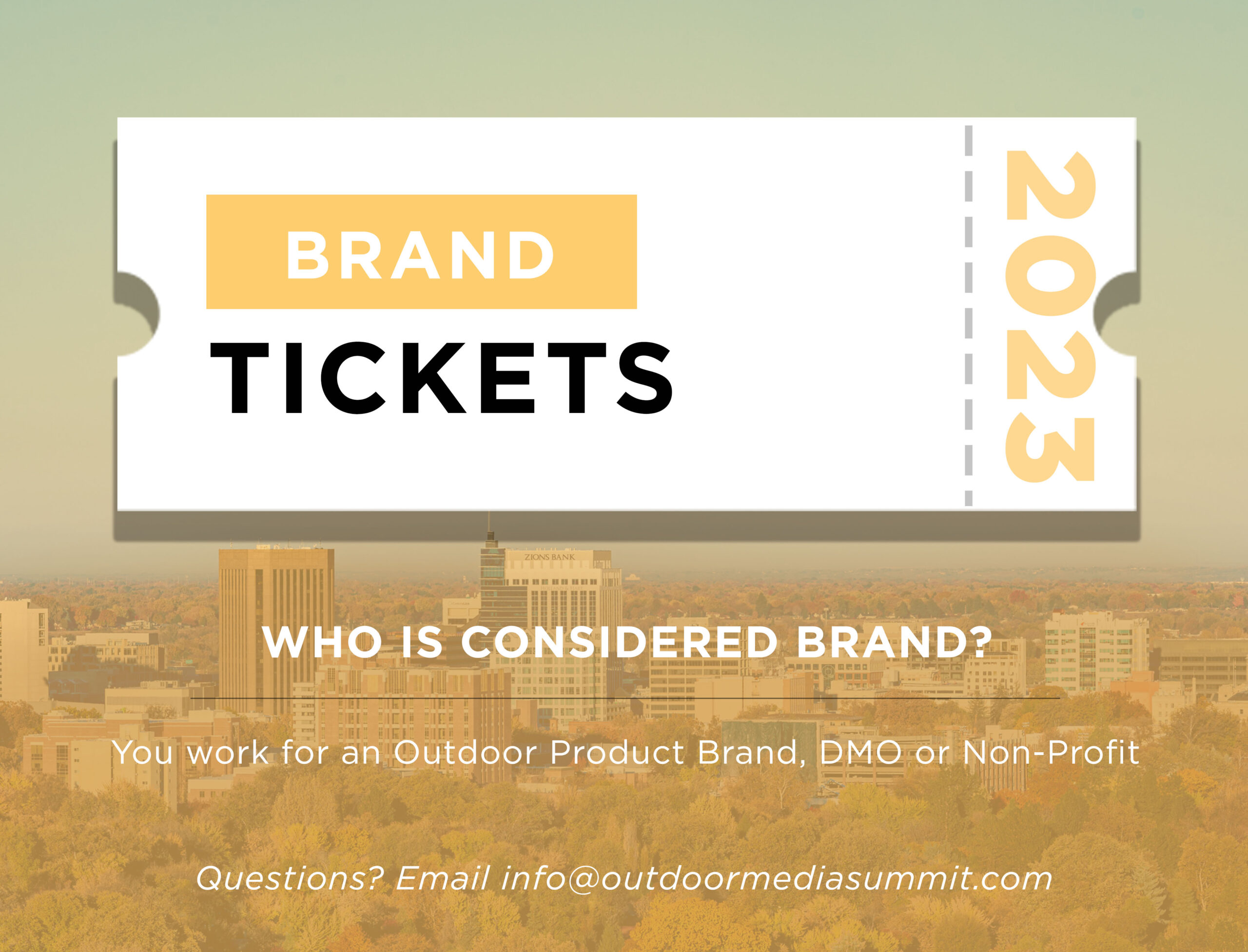 BRAND
TICKETS

2023

ZIONS BANK

WHO IS CONSIDERED BRAND?

You work for an Outdoor Product Brand, DMO or Non-Profit

Questions? Email info@outdoormediasummit.com